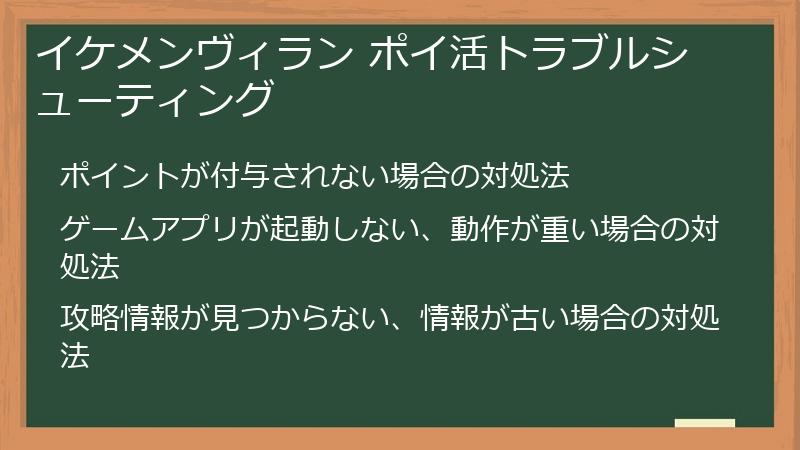 イケメンヴィラン ポイ活トラブルシューティング

ポイントが付与されない場合の対処法

ゲームアプリが起動しない、動作が重い場合の対処法

攻略情報が見つからない、情報が古い場合の対処法